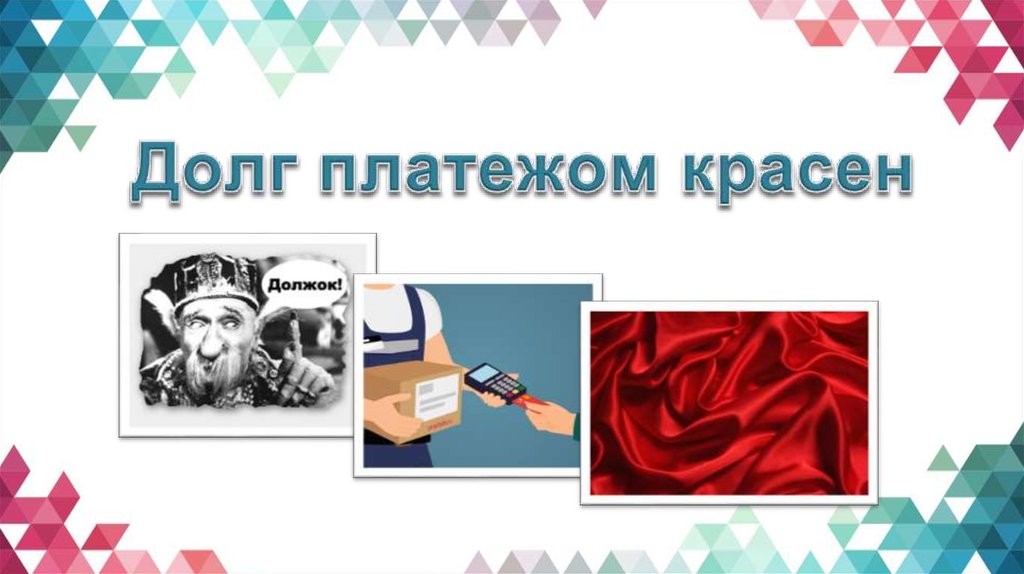 Долг платежом красен

Должок!